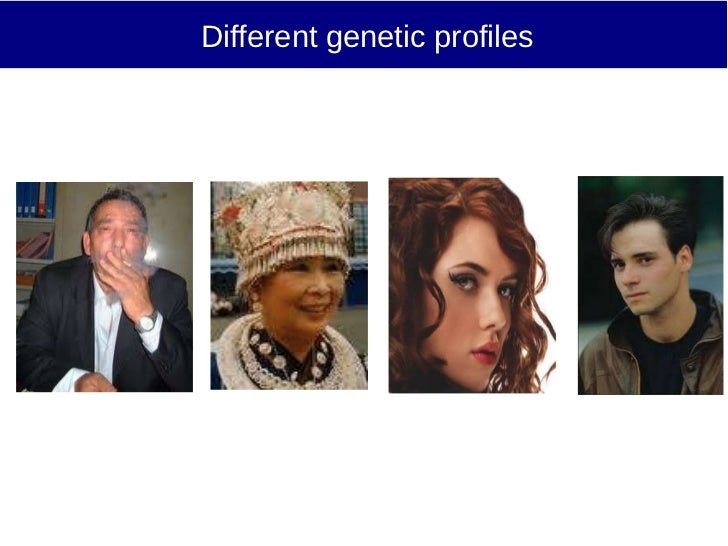 Different genetic profiles